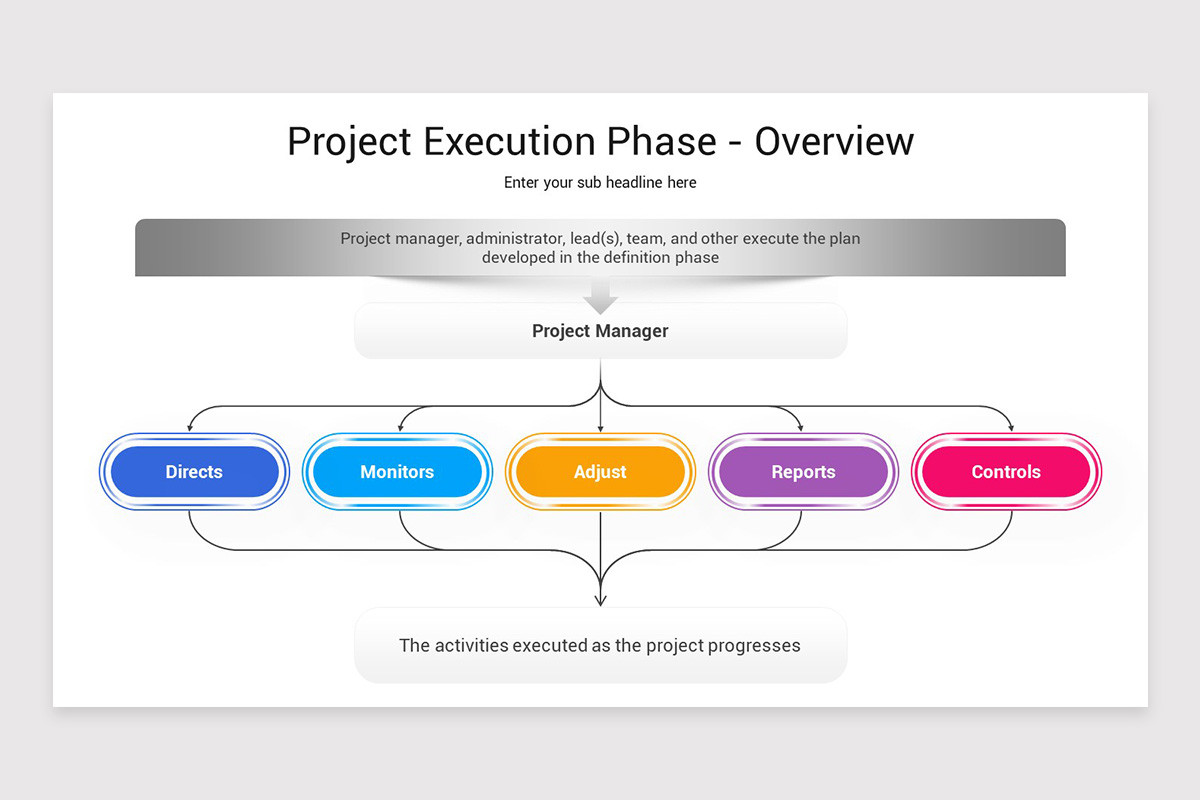 Project Execution Phase - Overview

Enter your sub headline here

Project manager, administrator, lead(s), team, and other execute the plan developed in the definition phase

Project Manager

Directs

Monitors

Adjust

Reports

Controls

The activities executed as the project progresses